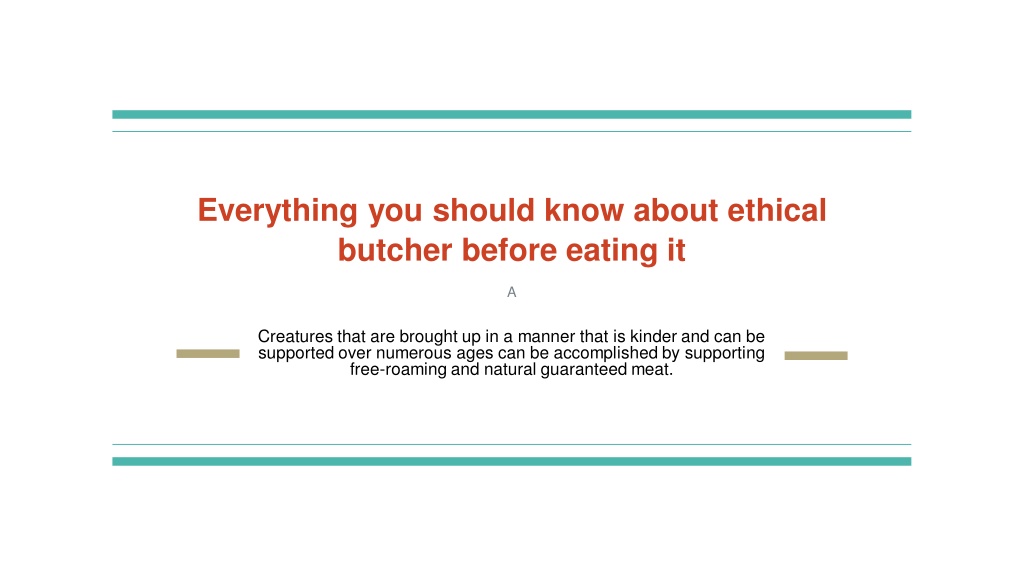 Everything you should know about ethical butcher before eating it

A

Creatures that are brought up in a manner that is kinder and can be supported over numerous ages can be accomplished by supporting free-roaming and natural guaranteed meat.